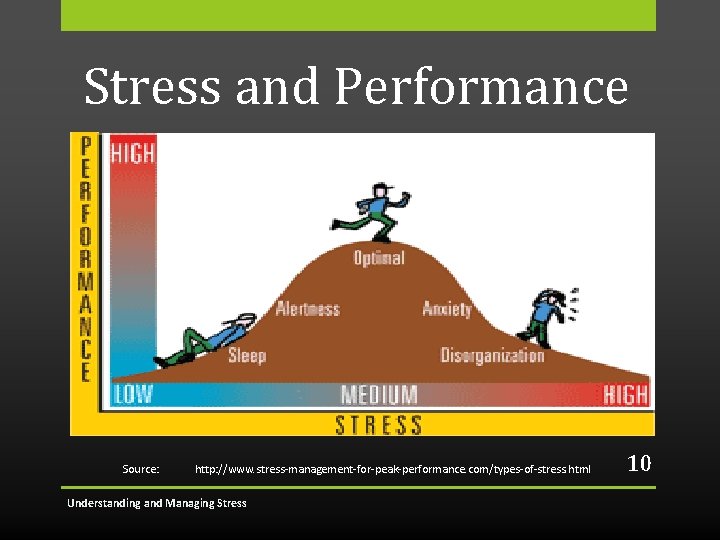 Stress and Performance

PERFORMANCE

HIGH

Optimal

Alertness

Anxiety

Sleep

Disorganization

LOW

MEDIUM

HIGH

STRESS

Source: http://www.stress-management-for-peak-performance.com/types-of-stress.html

10

Understanding and Managing Stress